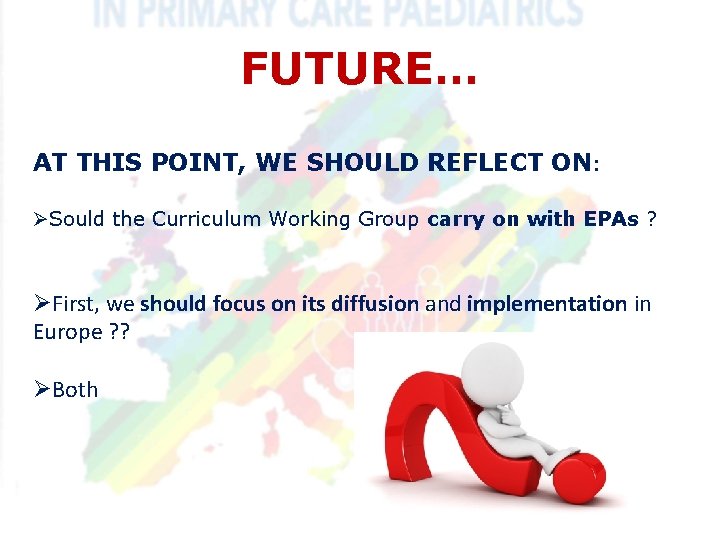 IN PRIMARY CARE PAEDIATRICS

FUTURE…

AT THIS POINT, WE SHOULD REFLECT ON:

➢Sould the Curriculum Working Group carry on with EPAs ?

➢First, we should focus on its diffusion and implementation in Europe ??

➢Both